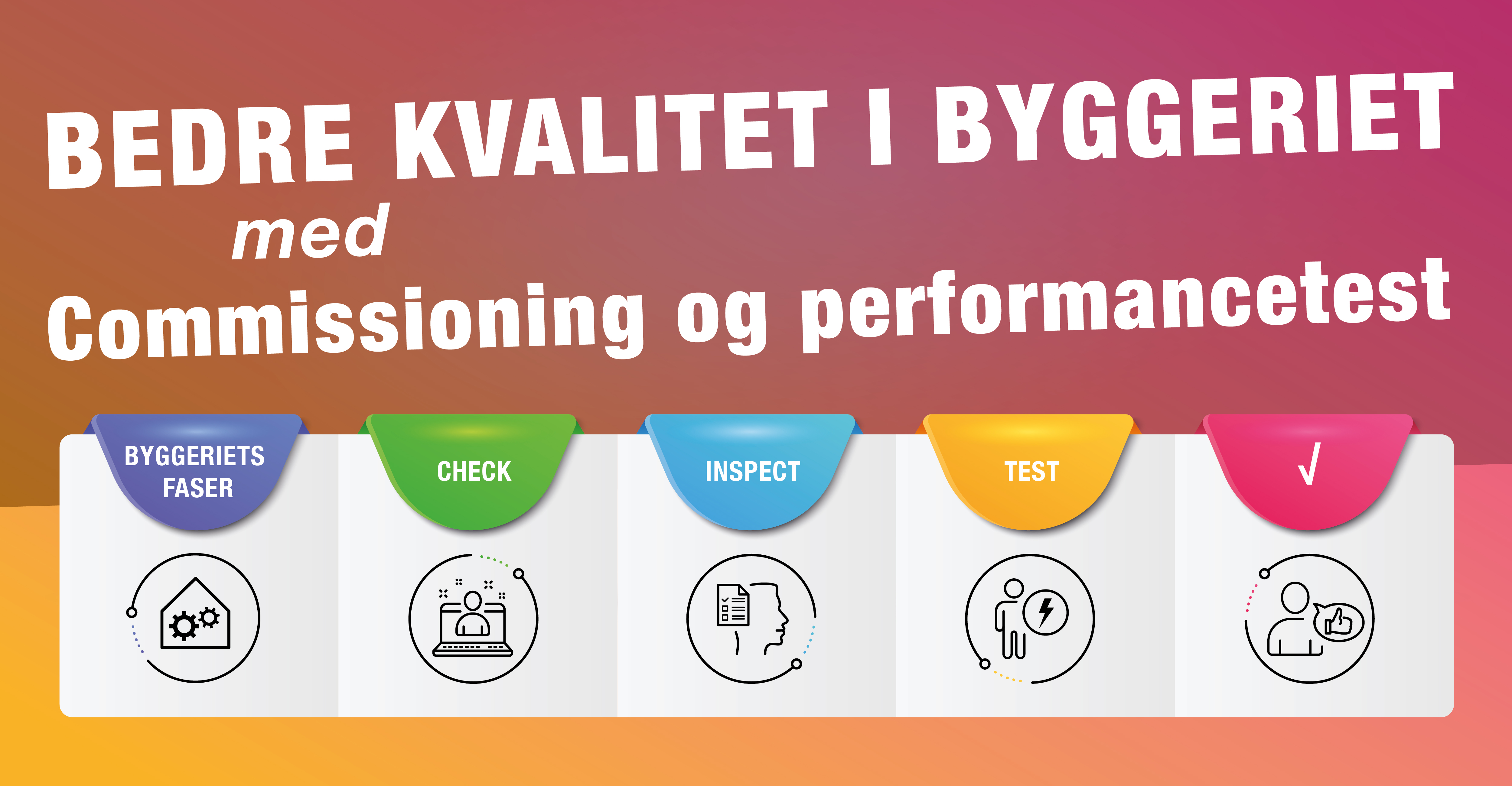 BEDRE KVALITET I BYGGERIET

med

Commissioning og performancetest

BYGGERIETS FASER

CHECK

INSPECT

TEST

√